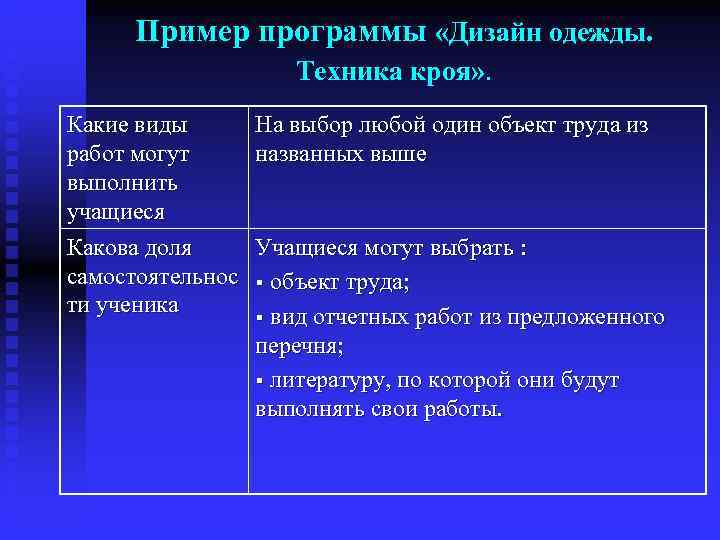 Пример программы «Дизайн одежды. Техника кроя».

| Какие виды работ могут выполнить учащиеся | На выбор любой один объект труда из названных выше |
|---|---|
| Какова доля самостоятельности ученика | Учащиеся могут выбрать : ▪ объект труда; ▪ вид отчетных работ из предложенного перечня; ▪ литературу, по которой они будут выполнять свои работы. |